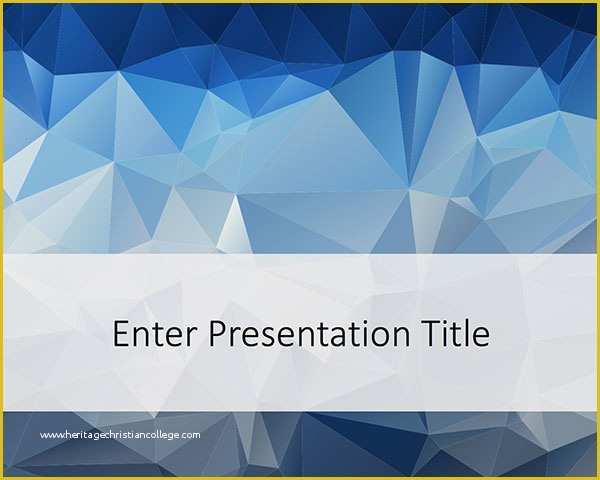 Enter Presentation Title

www.heritagechristiancollege.com